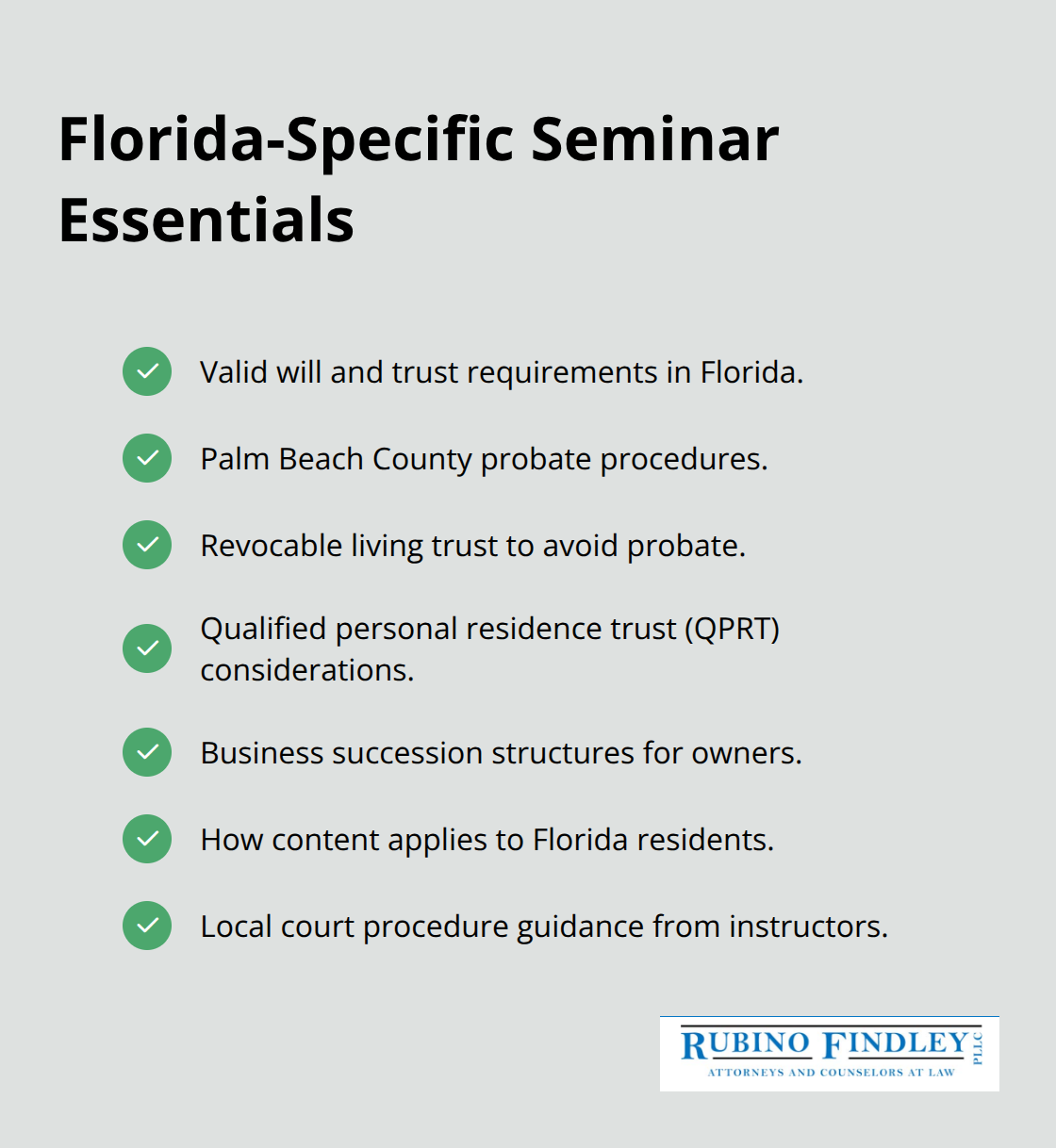 Florida-Specific Seminar Essentials

Valid will and trust requirements in Florida.

Palm Beach County probate procedures.

Revocable living trust to avoid probate.

Qualified personal residence trust (QPRT) considerations.

Business succession structures for owners.

How content applies to Florida residents.

Local court procedure guidance from instructors.

RUBINO FINDLEY PLLC
ATTORNEYS AND COUNSELORS AT LAW